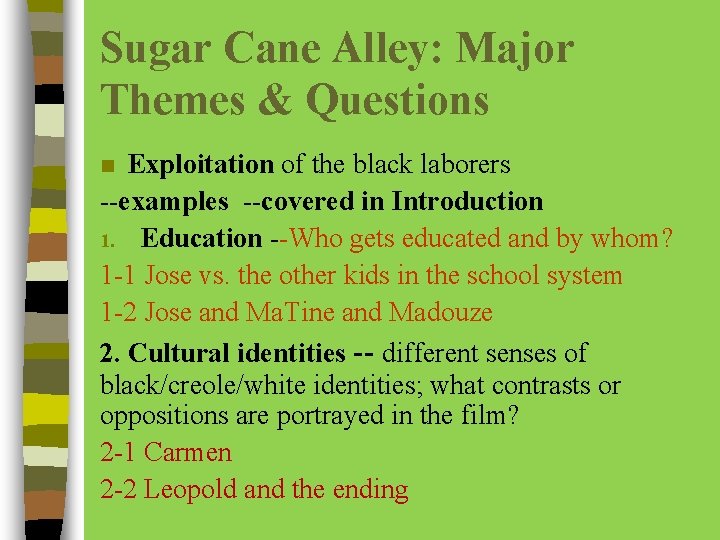 Sugar Cane Alley: Major Themes & Questions

Exploitation of the black laborers

--examples --covered in Introduction

1. Education --Who gets educated and by whom?

1-1 Jose vs. the other kids in the school system

1-2 Jose and MaTine and Madouze

2. Cultural identities -- different senses of black/creole/white identities; what contrasts or oppositions are portrayed in the film?

2-1 Carmen

2-2 Leopold and the ending